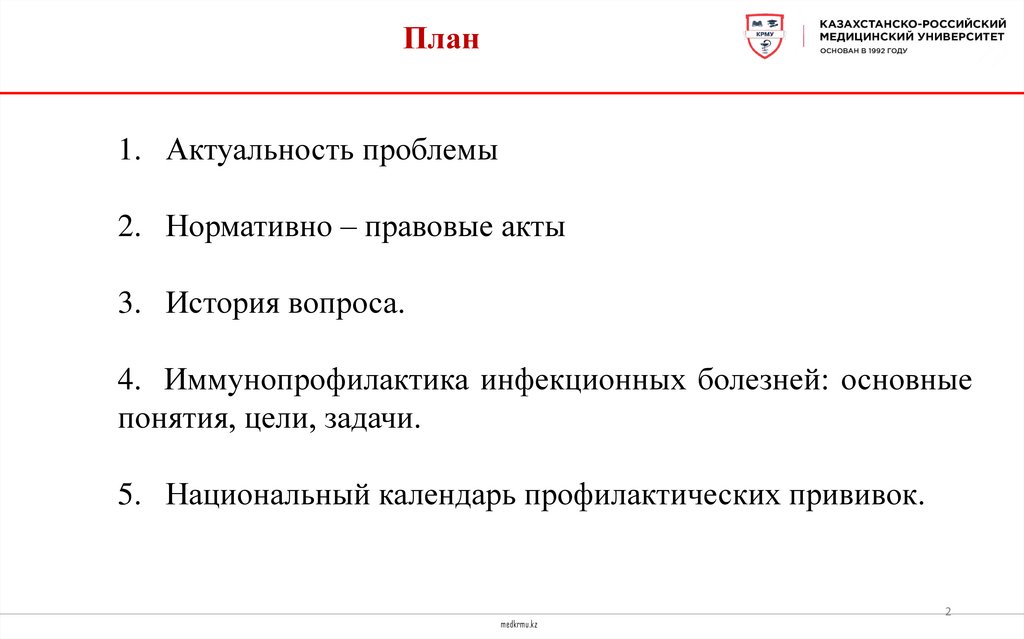 План

КРМУ

КАЗАХСТАНСКО-РОССИЙСКИЙ МЕДИЦИНСКИЙ УНИВЕРСИТЕТ
ОСНОВАН В 1992 ГОДУ

1. Актуальность проблемы

2. Нормативно – правовые акты

3. История вопроса.

4. Иммунопрофилактика инфекционных болезней: основные понятия, цели, задачи.

5. Национальный календарь профилактических прививок.

2

medkrmu.kz